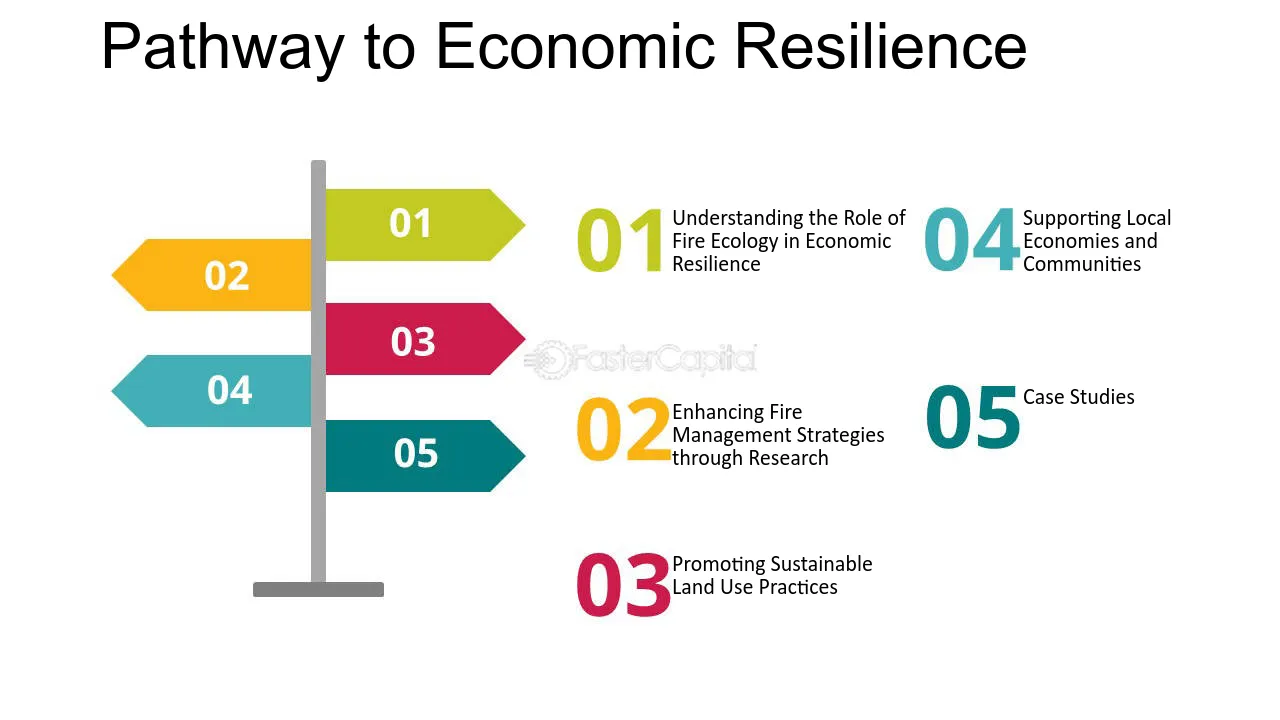 Pathway to Economic Resilience

01

02

03

04

05

01 Understanding the Role of Fire Ecology in Economic Resilience

02 Enhancing Fire Management Strategies through Research

03 Promoting Sustainable Land Use Practices

04 Supporting Local Economies and Communities

05 Case Studies

FasterCapital